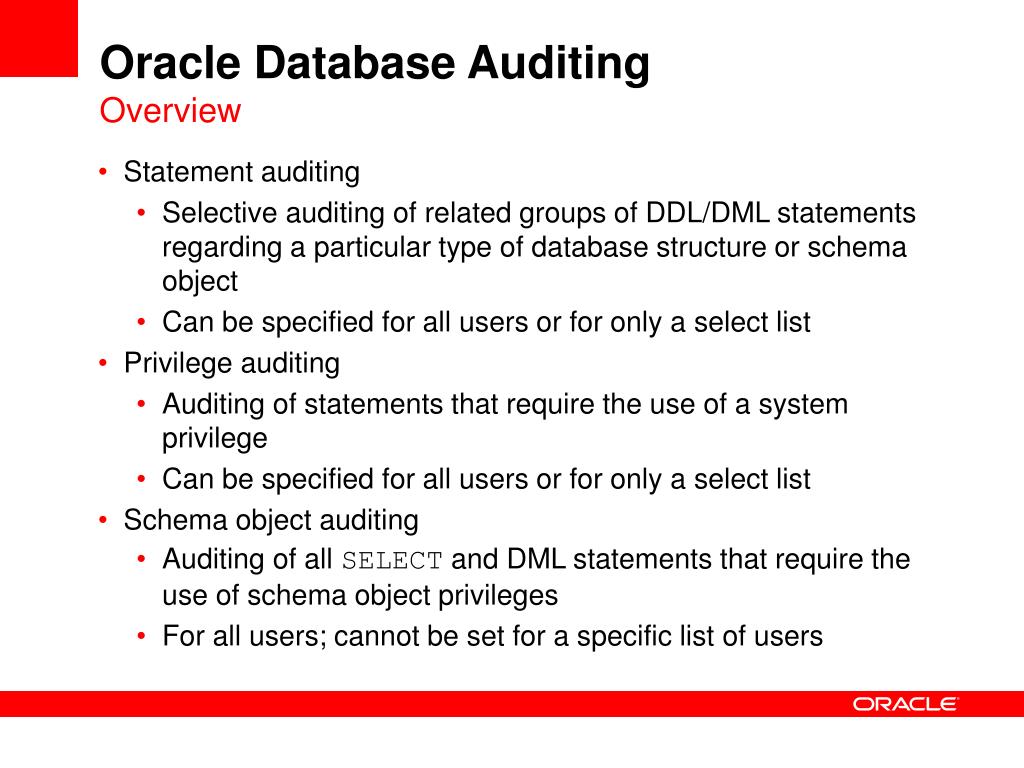 Oracle Database Auditing
Overview

• Statement auditing
  • Selective auditing of related groups of DDL/DML statements regarding a particular type of database structure or schema object
  • Can be specified for all users or for only a select list
• Privilege auditing
  • Auditing of statements that require the use of a system privilege
  • Can be specified for all users or for only a select list
• Schema object auditing
  • Auditing of all SELECT and DML statements that require the use of schema object privileges
  • For all users; cannot be set for a specific list of users

ORACLE